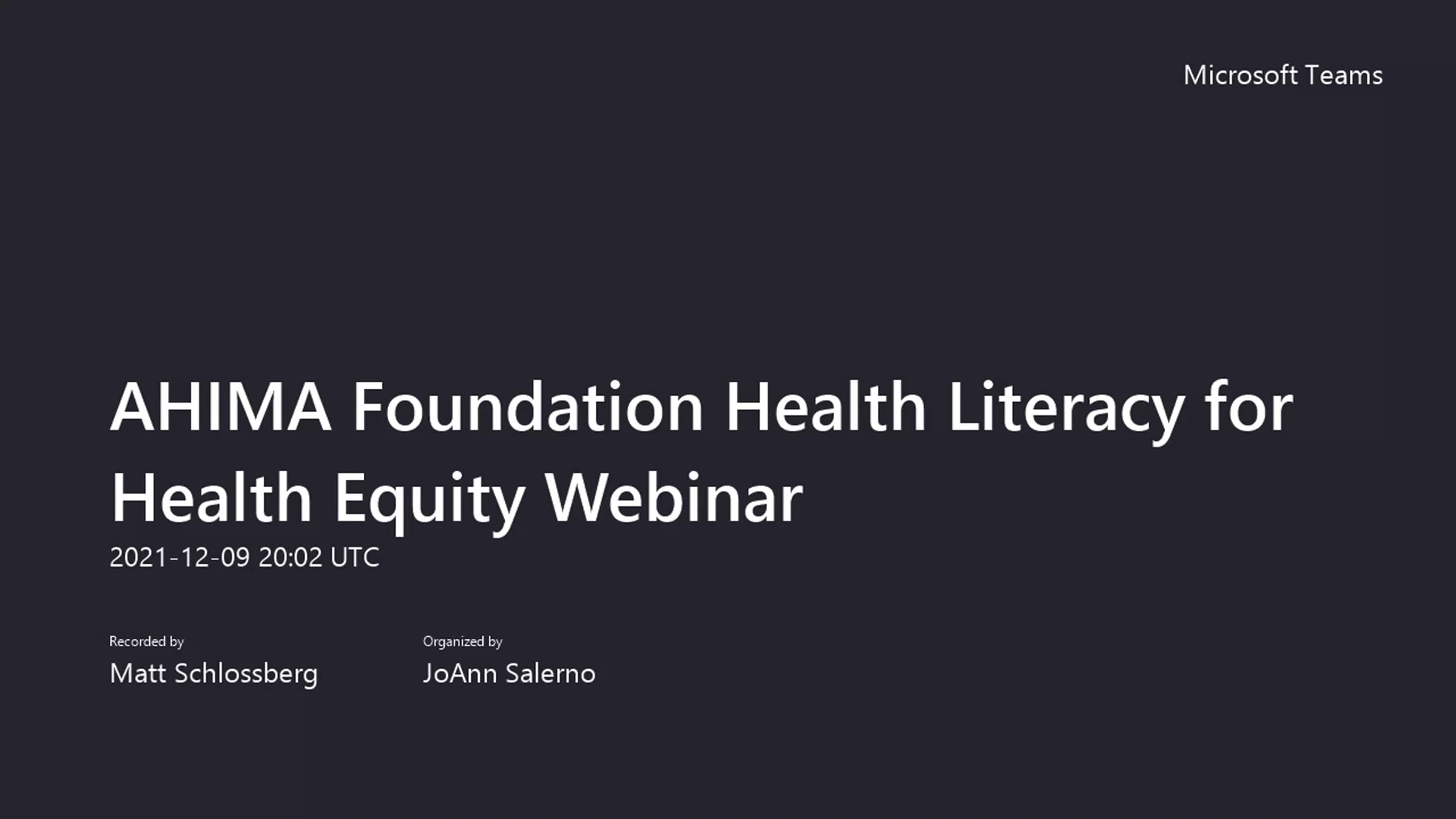 Microsoft Teams

AHIMA Foundation Health Literacy for Health Equity Webinar

2021-12-09 20:02 UTC

Recorded by
Matt Schlossberg

Organized by
JoAnn Salerno